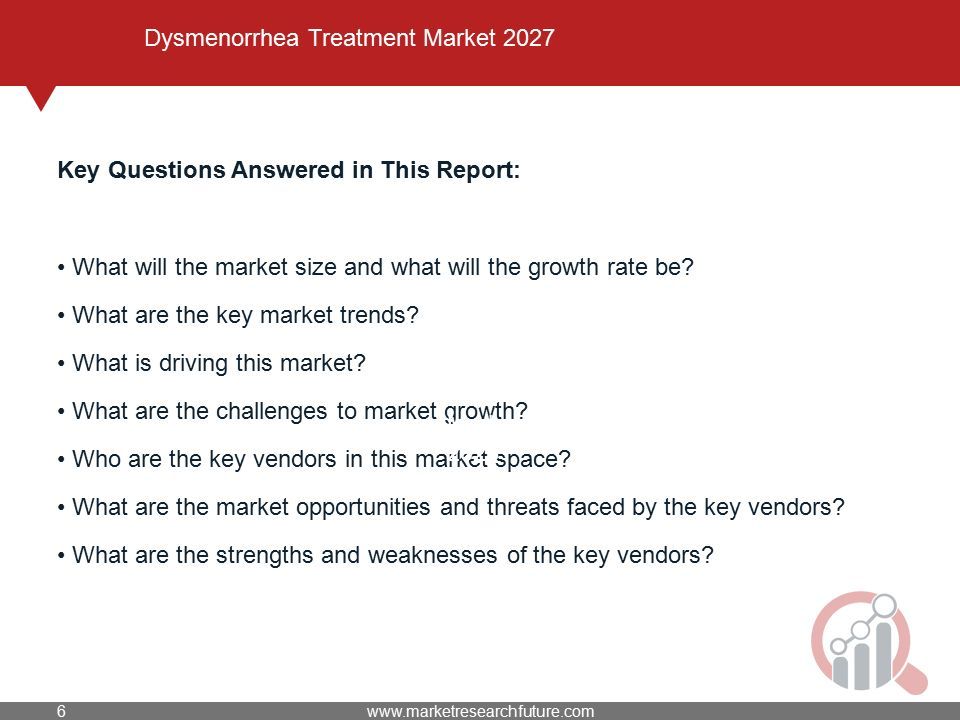 Dysmenorrhea Treatment Market 2027

Key Questions Answered in This Report:

• What will the market size and what will the growth rate be?

• What are the key market trends?

• What is driving this market?

• What are the challenges to market growth?

• Who are the key vendors in this market space?

• What are the market opportunities and threats faced by the key vendors?

• What are the strengths and weaknesses of the key vendors?

6

www.marketresearchfuture.com